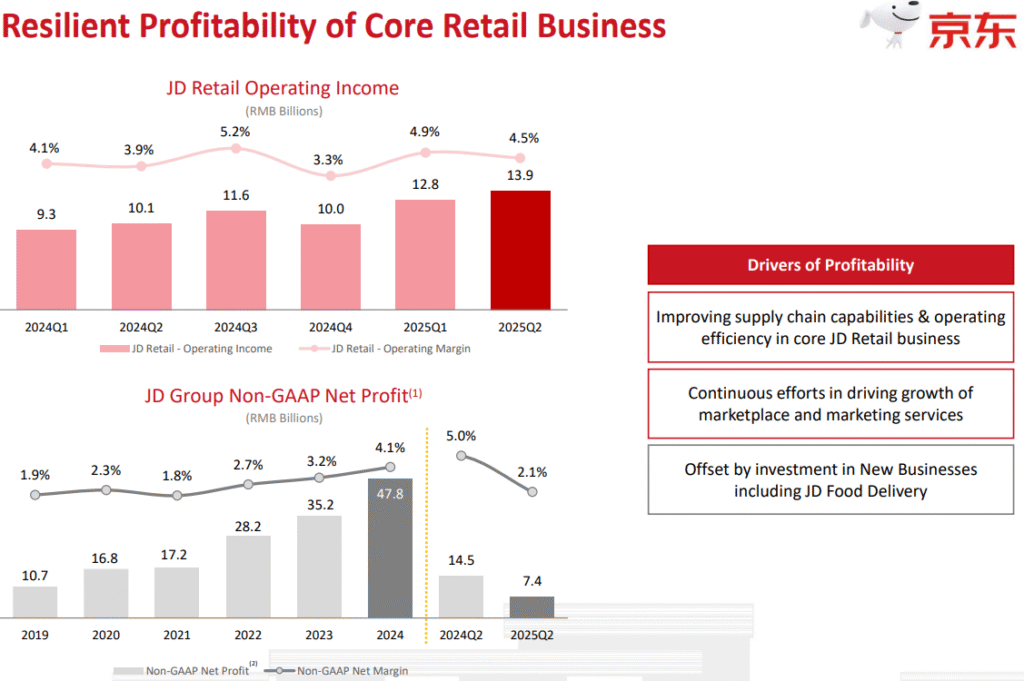 Resilient Profitability of Core Retail Business

京东

JD Retail Operating Income
(RMB Billions)

4.1% 3.9% 5.2% 3.3% 4.9% 4.5%

9.3 10.1 11.6 10.0 12.8 13.9

2024Q1 2024Q2 2024Q3 2024Q4 2025Q1 2025Q2

JD Retail - Operating Income
JD Retail - Operating Margin

JD Group Non-GAAP Net Profit$^{(1)}$
(RMB Billions)

1.9% 2.3% 1.8% 2.7% 3.2% 4.1% 5.0% 2.1%

10.7 16.8 17.2 28.2 35.2 47.8 14.5 7.4

2019 2020 2021 2022 2023 2024 2024Q2 2025Q2

Non-GAAP Net Profit$^{(2)}$
Non-GAAP Net Margin

Drivers of Profitability

Improving supply chain capabilities & operating efficiency in core JD Retail business

Continuous efforts in driving growth of marketplace and marketing services

Offset by investment in New Businesses including JD Food Delivery